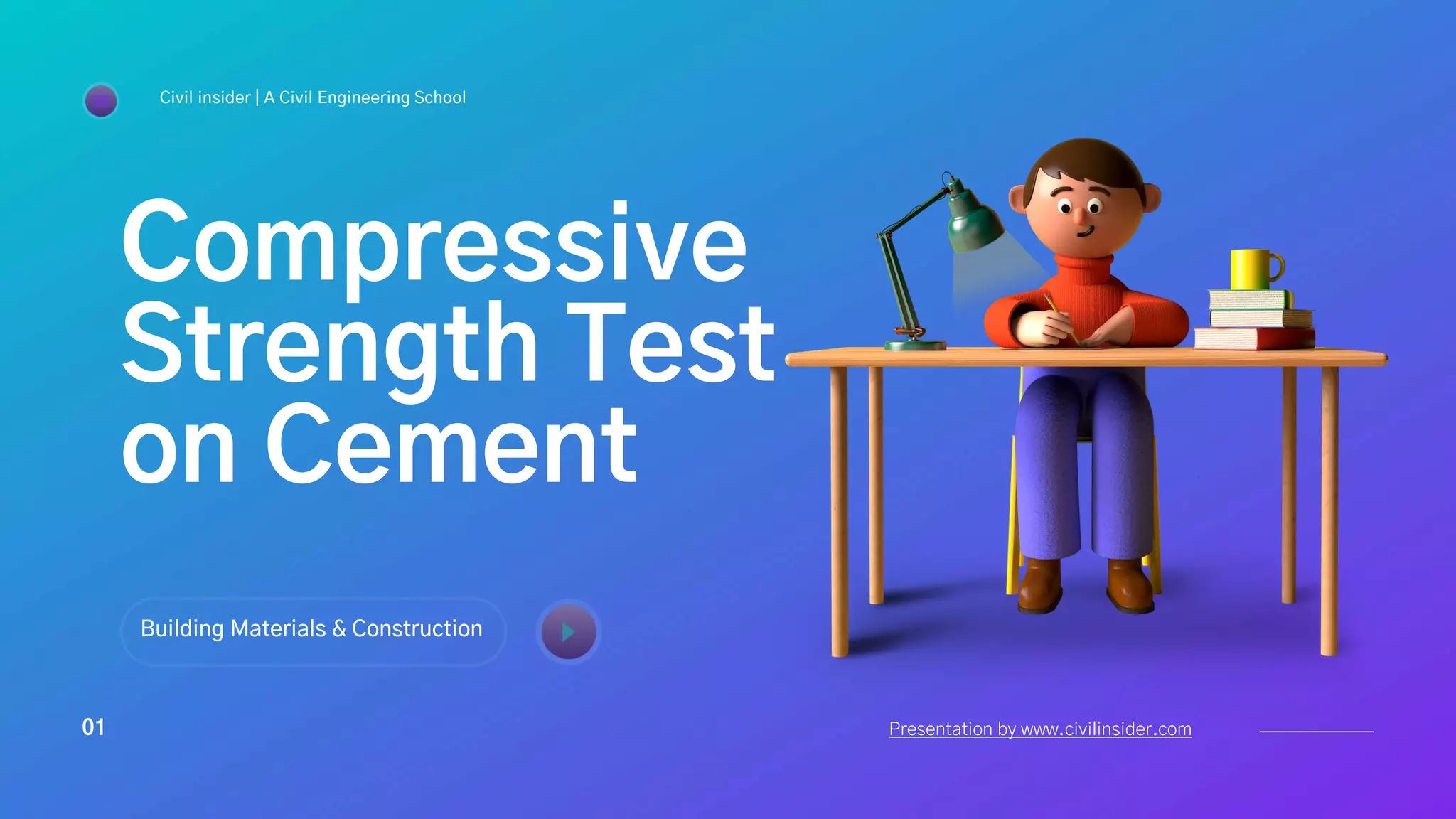 Civil insider | A Civil Engineering School

Compressive Strength Test on Cement

Building Materials & Construction

01

Presentation by www.civilinsider.com